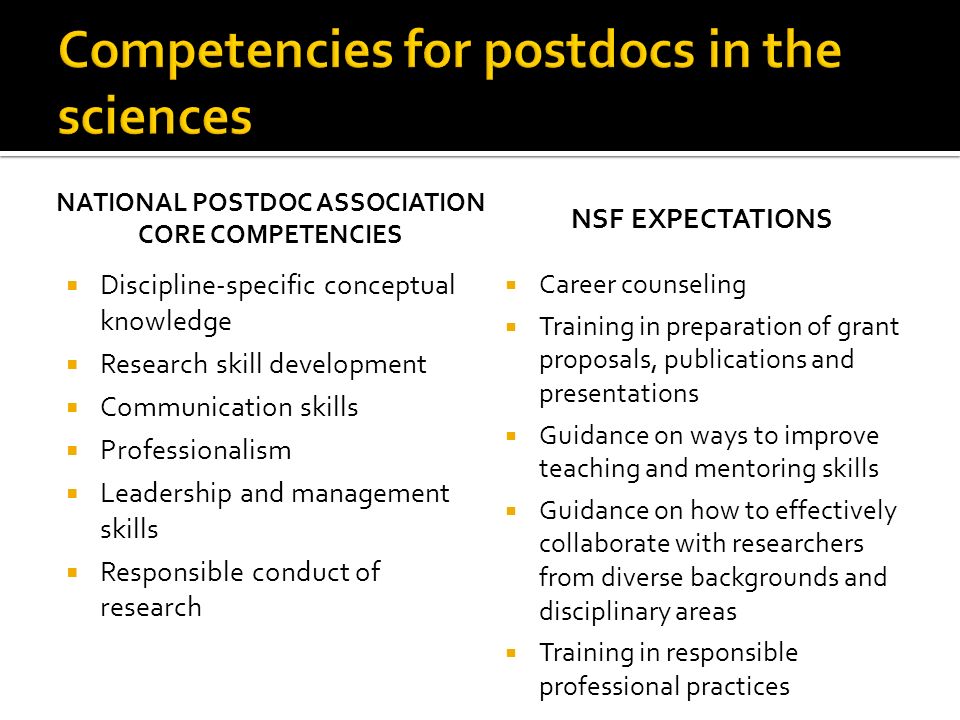 Competencies for postdocs in the sciences

NATIONAL POSTDOC ASSOCIATION CORE COMPETENCIES

- Discipline-specific conceptual knowledge
- Research skill development
- Communication skills
- Professionalism
- Leadership and management skills
- Responsible conduct of research

NSF EXPECTATIONS

- Career counseling
- Training in preparation of grant proposals, publications and presentations
- Guidance on ways to improve teaching and mentoring skills
- Guidance on how to effectively collaborate with researchers from diverse backgrounds and disciplinary areas
- Training in responsible professional practices